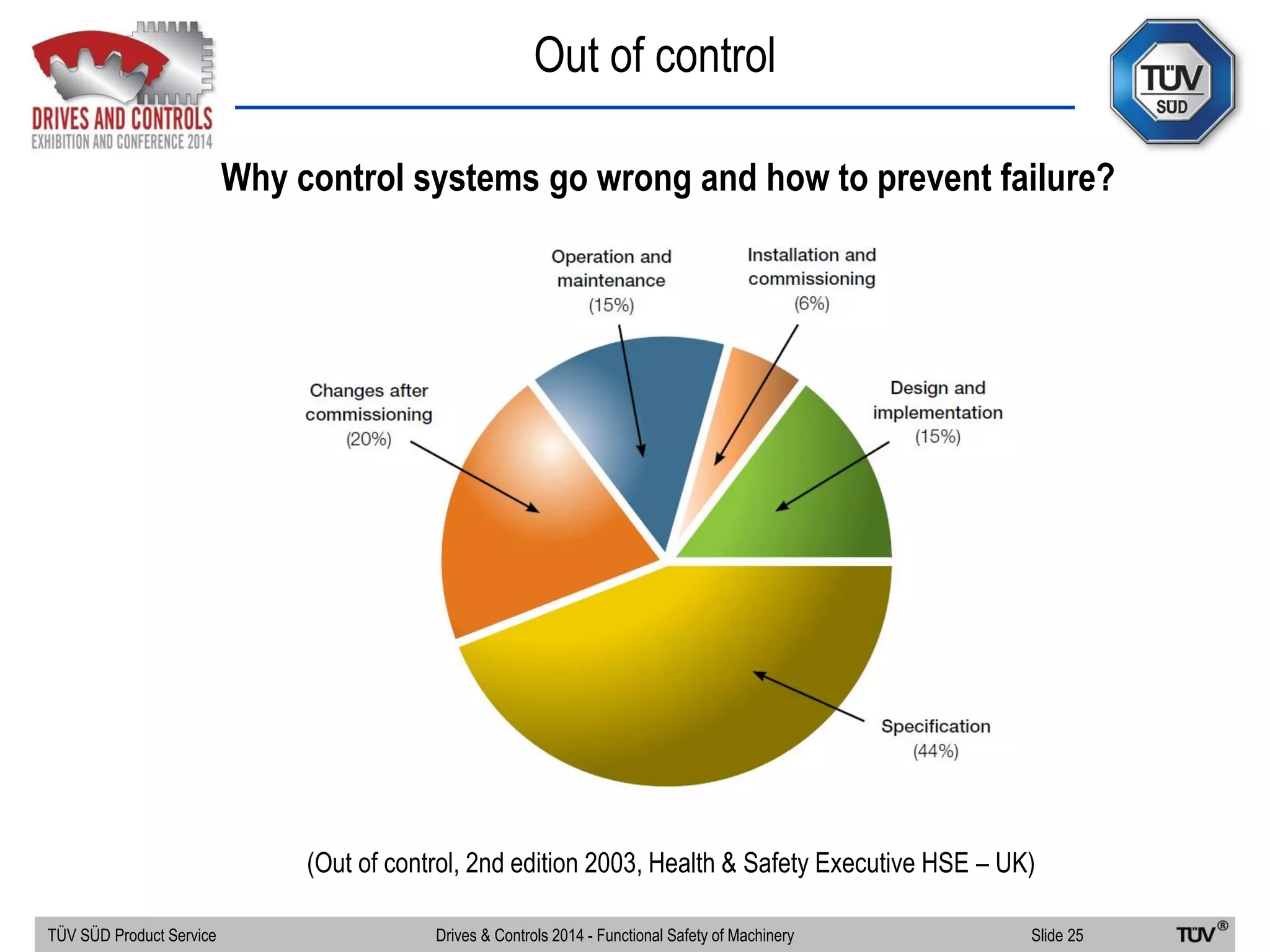 DRIVES AND CONTROLS
EXHIBITION AND CONFERENCE 2014

Out of control

TÜV SÜD

Why control systems go wrong and how to prevent failure?

Operation and maintenance (15%)

Installation and commissioning (6%)

Changes after commissioning (20%)

Design and implementation (15%)

Specification (44%)

(Out of control, 2nd edition 2003, Health & Safety Executive HSE – UK)

TÜV SÜD Product Service Drives & Controls 2014 - Functional Safety of Machinery Slide 25 TÜV®